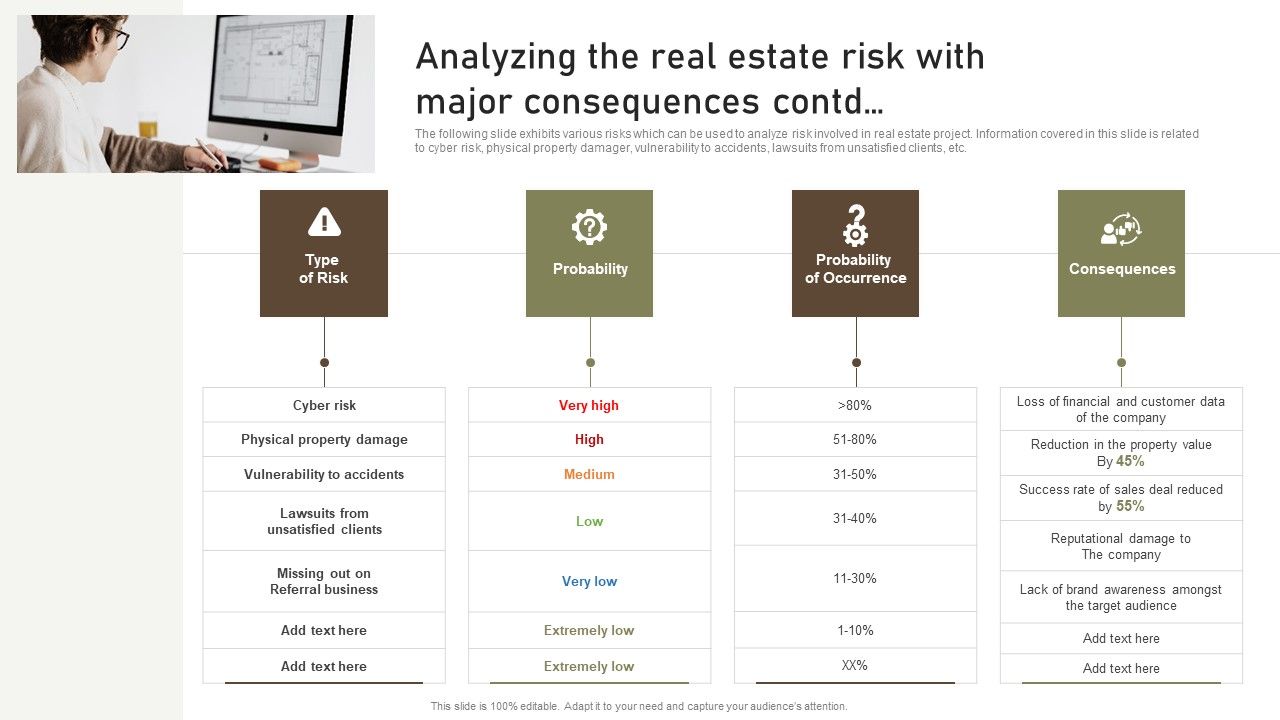 Analyzing the real estate risk with major consequences contd…

The following slide exhibits various risks which can be used to analyze risk involved in real estate project. Information covered in this slide is related to cyber risk, physical property damager, vulnerability to accidents, lawsuits from unsatisfied clients, etc.

| Type of Risk | Probability | Probability of Occurrence | Consequences |
|---|---|---|---|
| Cyber risk | Very high | >80% | Loss of financial and customer data of the company |
| Physical property damage | High | 51-80% | Reduction in the property value By 45% |
| Vulnerability to accidents | Medium | 31-50% | Success rate of sales deal reduced by 55% |
| Lawsuits from unsatisfied clients | Low | 31-40% | Reputational damage to The company |
| Missing out on Referral business | Very low | 11-30% | Lack of brand awareness amongst the target audience |
| Add text here | Extremely low | 1-10% | Add text here |
| Add text here | Extremely low | XX% | Add text here |

This slide is 100% editable. Adapt it to your need and capture your audience's attention.